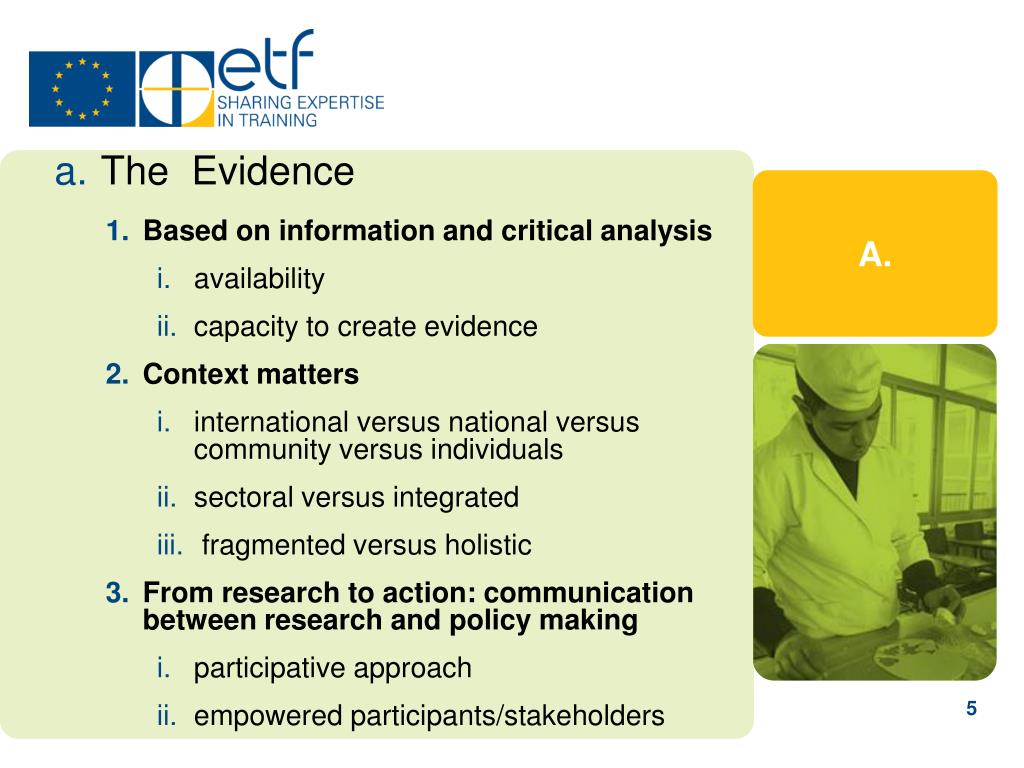 etf
SHARING EXPERTISE
IN TRAINING

a. The Evidence

1. Based on information and critical analysis
i. availability
ii. capacity to create evidence
2. Context matters
i. international versus national versus community versus individuals
ii. sectoral versus integrated
iii. fragmented versus holistic
3. From research to action: communication between research and policy making
i. participative approach
ii. empowered participants/stakeholders

A.

5